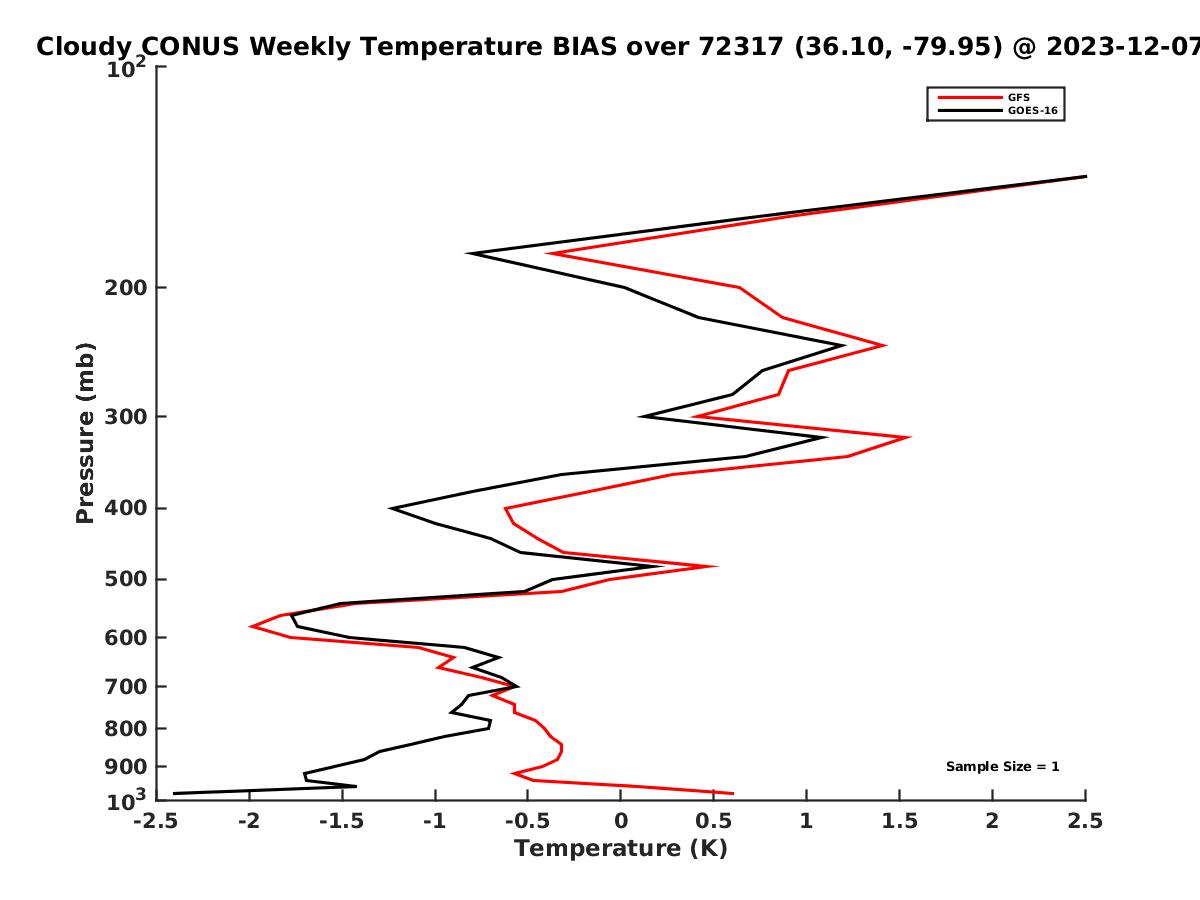 Cloudy CONUS Weekly Temperature BIAS over 72317 (36.10, -79.95) @ 2023-12-07

GFS
GOES-16

Pressure (mb)

$10^2$
200
300
400
500
600
700
800
900
$10^3$

Sample Size = 1

-2.5 -2 -1.5 -1 -0.5 0 0.5 1 1.5 2 2.5
Temperature (K)